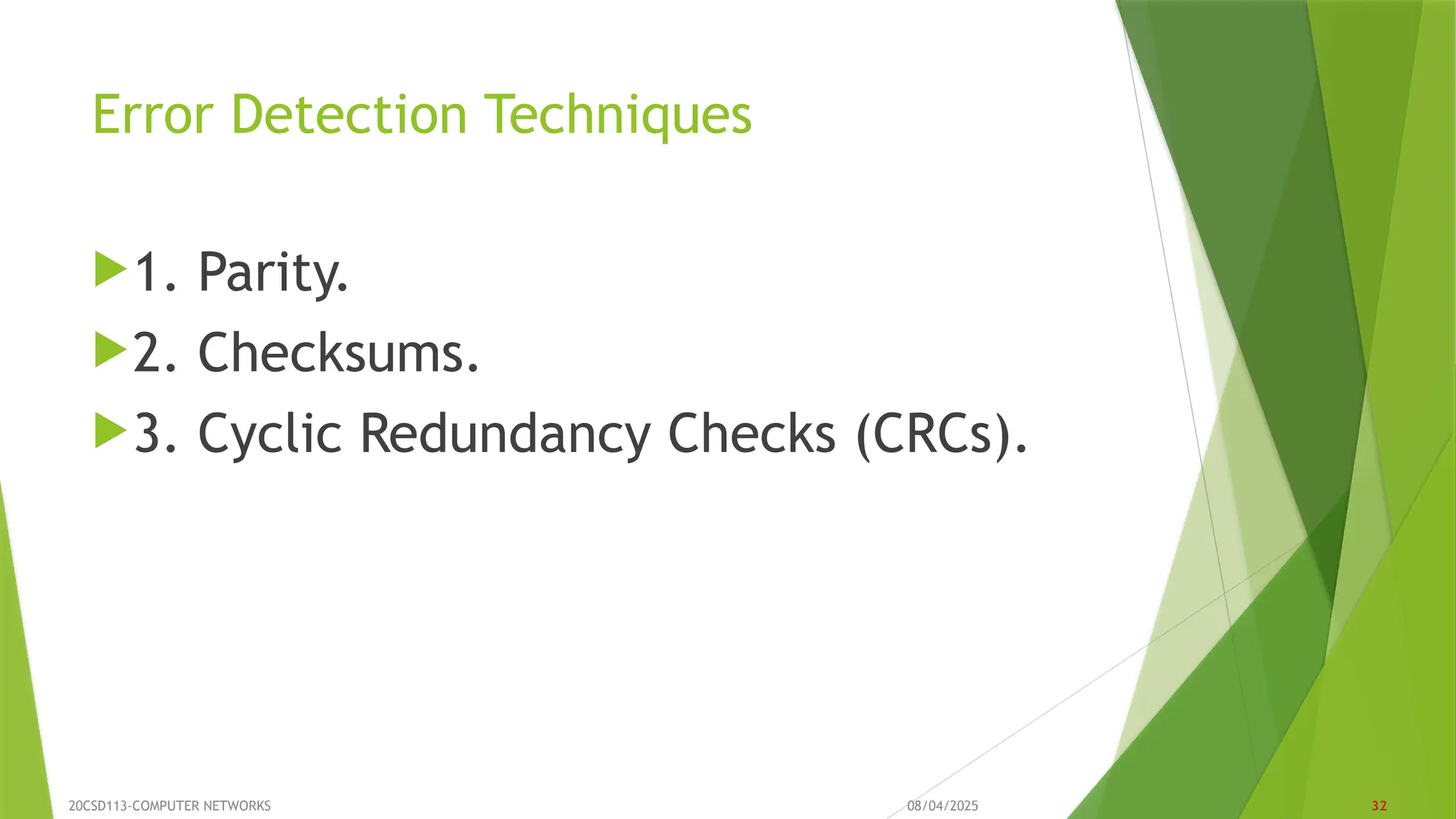 Error Detection Techniques

1. Parity.

2. Checksums.

3. Cyclic Redundancy Checks (CRCs).

20CSD113-COMPUTER NETWORKS

08/04/2025

32